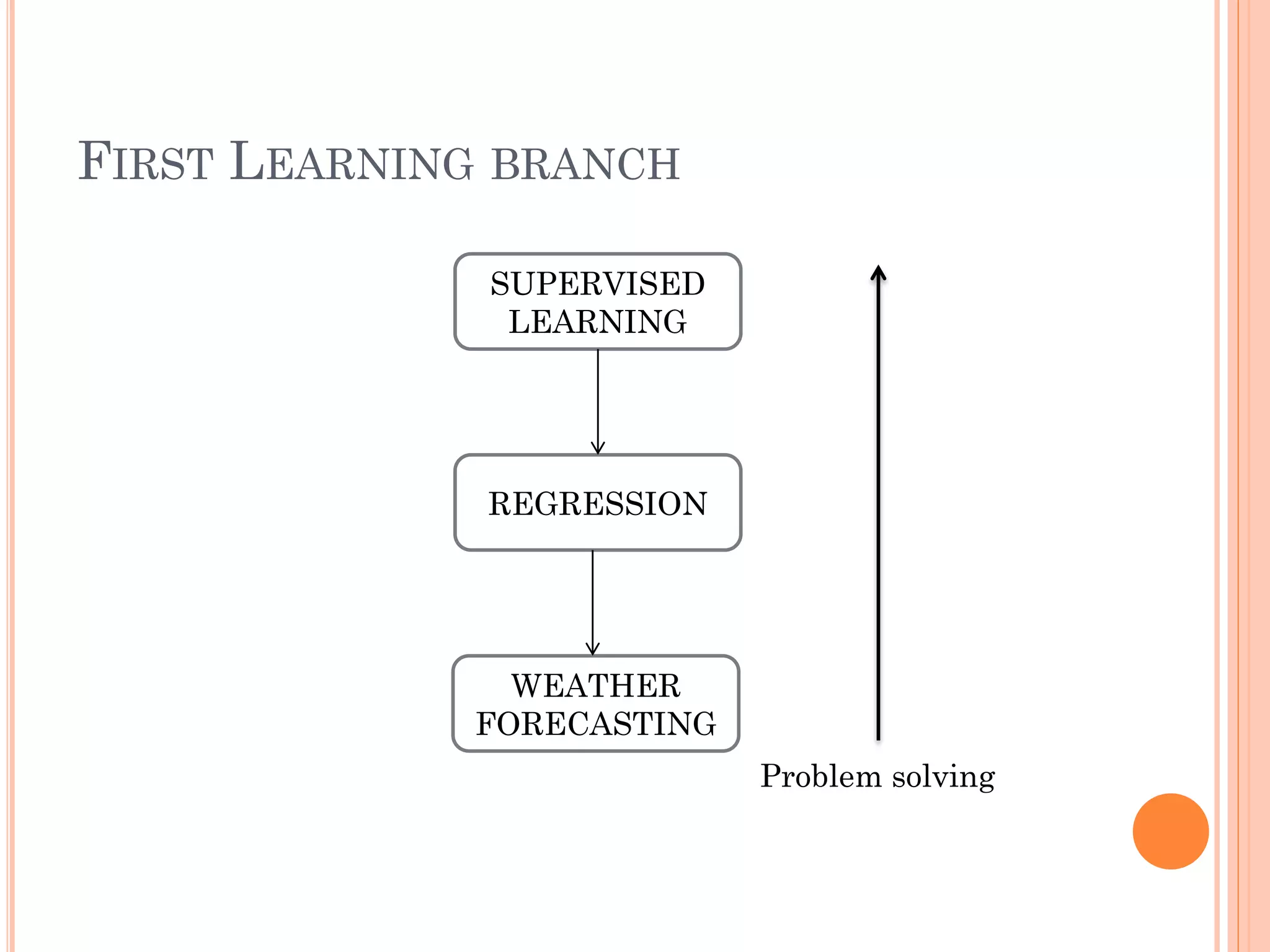 FIRST LEARNING BRANCH

SUPERVISED LEARNING

REGRESSION

WEATHER FORECASTING

Problem solving